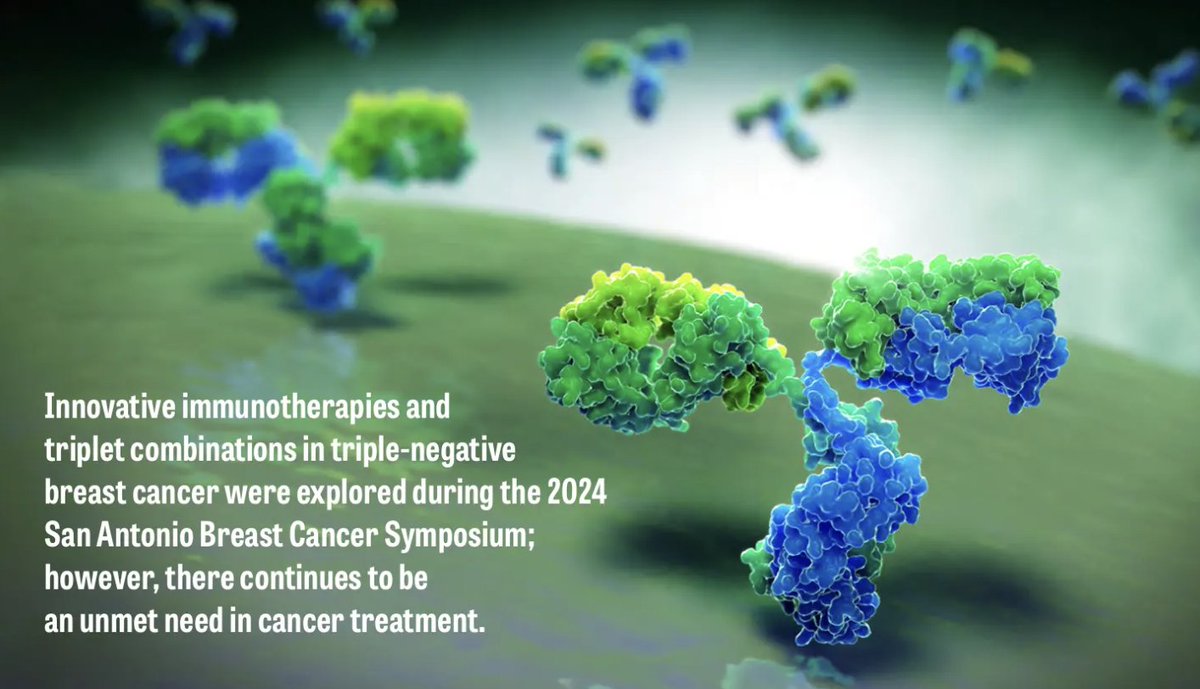 Innovative immunotherapies and triplet combinations in triple-negative breast cancer were explored during the 2024 San Antonio Breast Cancer Symposium; however, there continues to be an unmet need in cancer treatment.